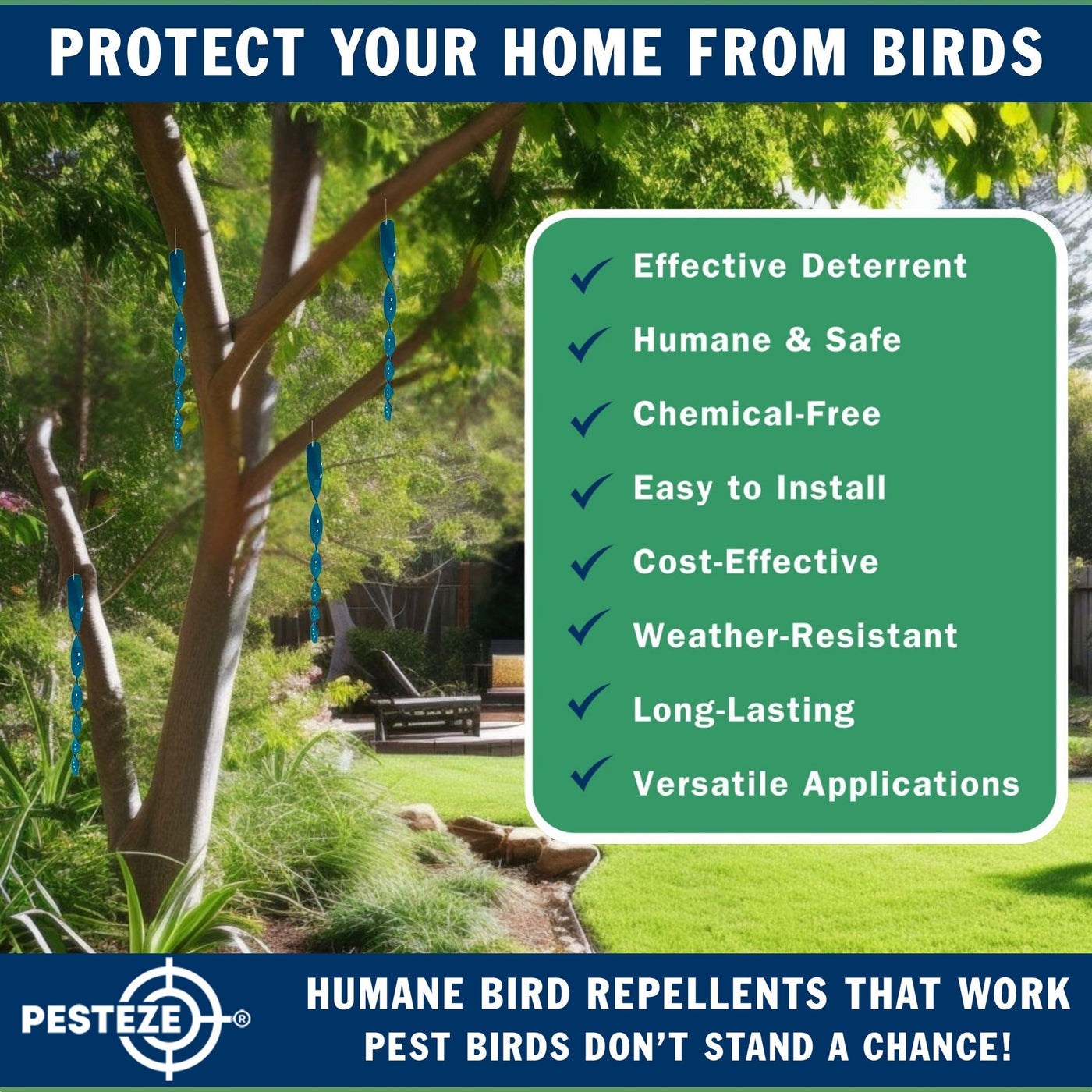 PROTECT YOUR HOME FROM BIRDS

Effective Deterrent
Humane & Safe
Chemical-Free
Easy to Install
Cost-Effective
Weather-Resistant
Long-Lasting
Versatile Applications

PESTEZE®

HUMANE BIRD REPELLENTS THAT WORK
PEST BIRDS DON'T STAND A CHANCE!